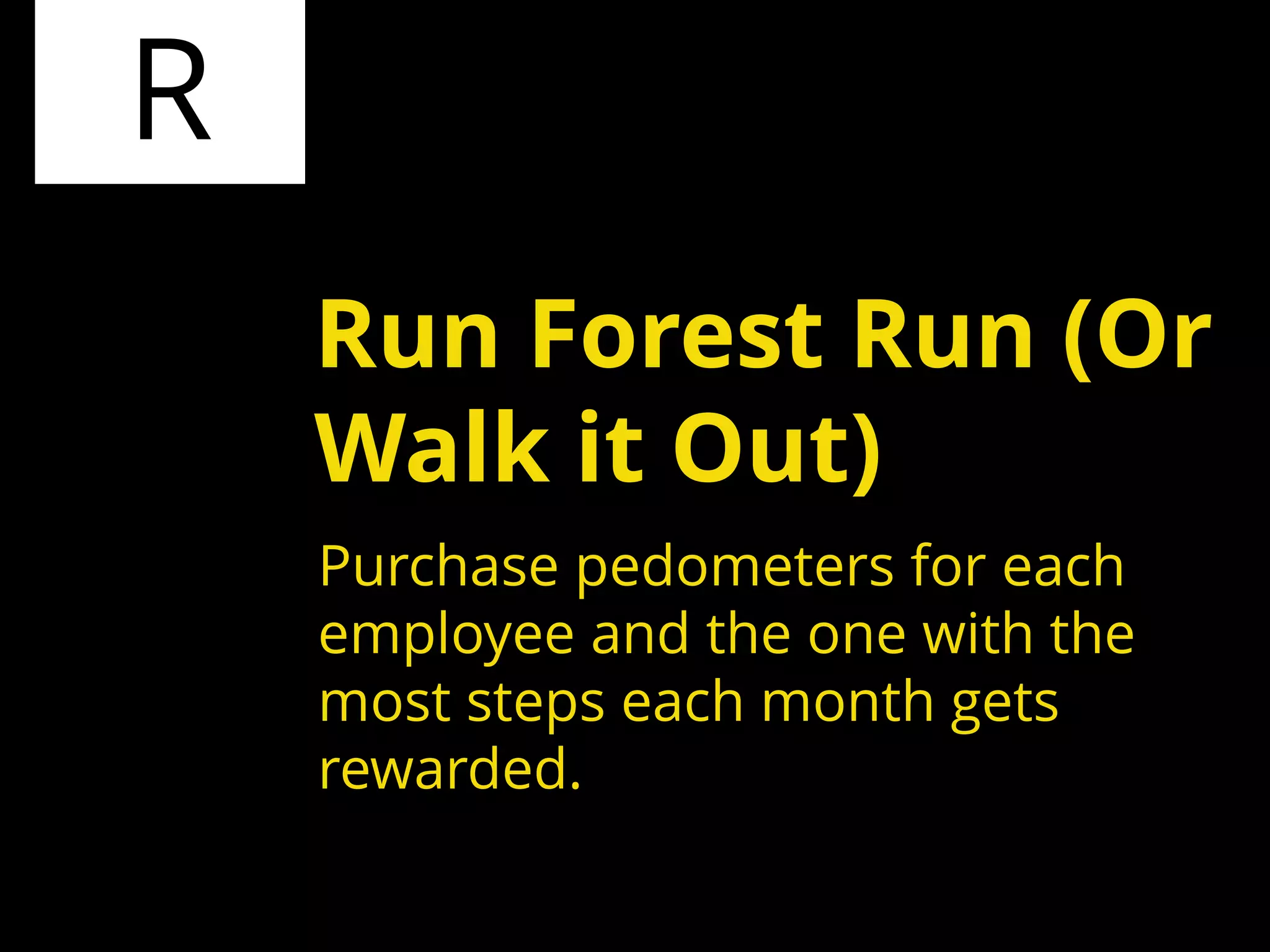 R

Run Forest Run (Or Walk it Out)

Purchase pedometers for each employee and the one with the most steps each month gets rewarded.